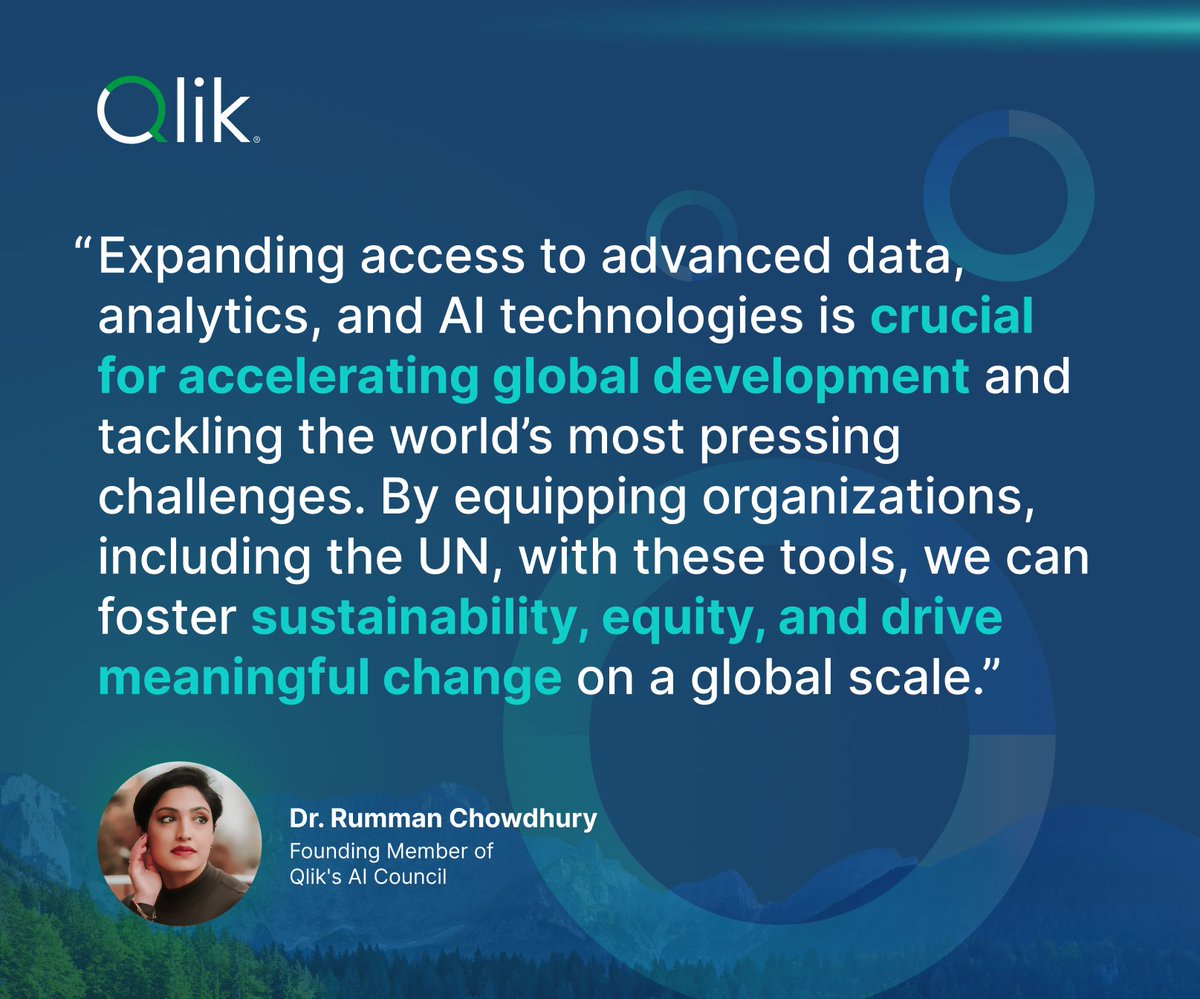 Qlik

“Expanding access to advanced data, analytics, and AI technologies is crucial for accelerating global development and tackling the world’s most pressing challenges. By equipping organizations, including the UN, with these tools, we can foster sustainability, equity, and drive meaningful change on a global scale.”

Dr. Rumman Chowdhury
Founding Member of Qlik's AI Council